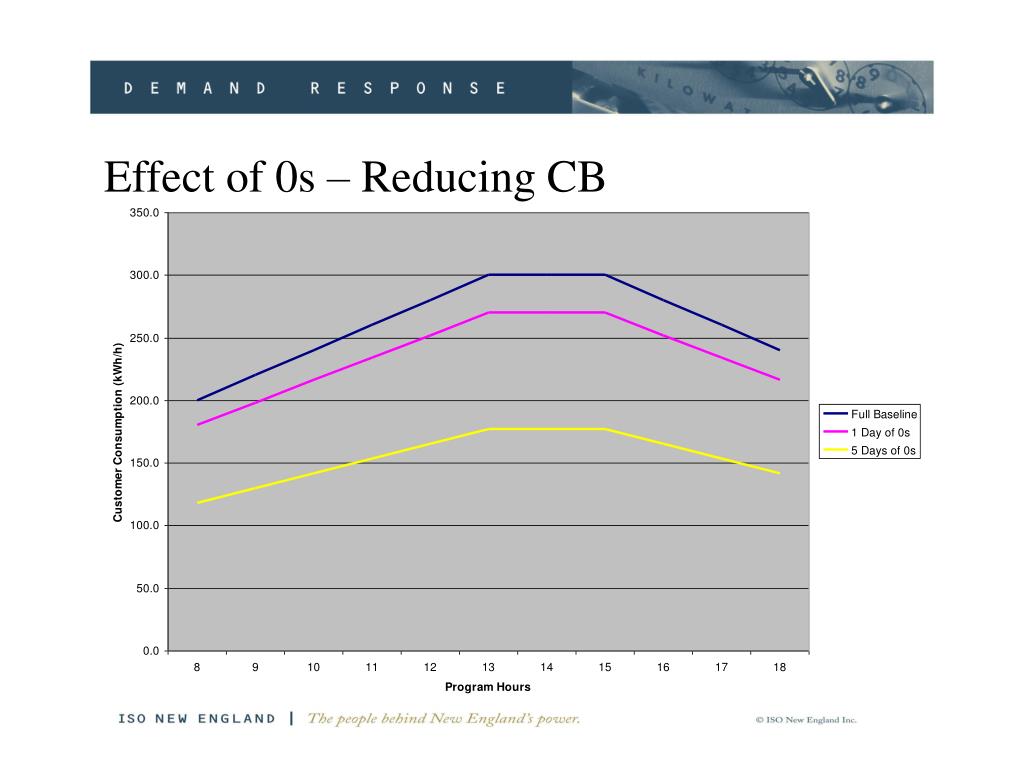 DEMAND RESPONSE

KILOWAT

Effect of 0s – Reducing CB

350.0
300.0
250.0
200.0
150.0
100.0
50.0
0.0

Customer Consumption (kWh/h)

8 9 10 11 12 13 14 15 16 17 18

Program Hours

Full Baseline
1 Day of 0s
5 Days of 0s

ISO NEW ENGLAND | The people behind New England's power.

© ISO New England Inc.